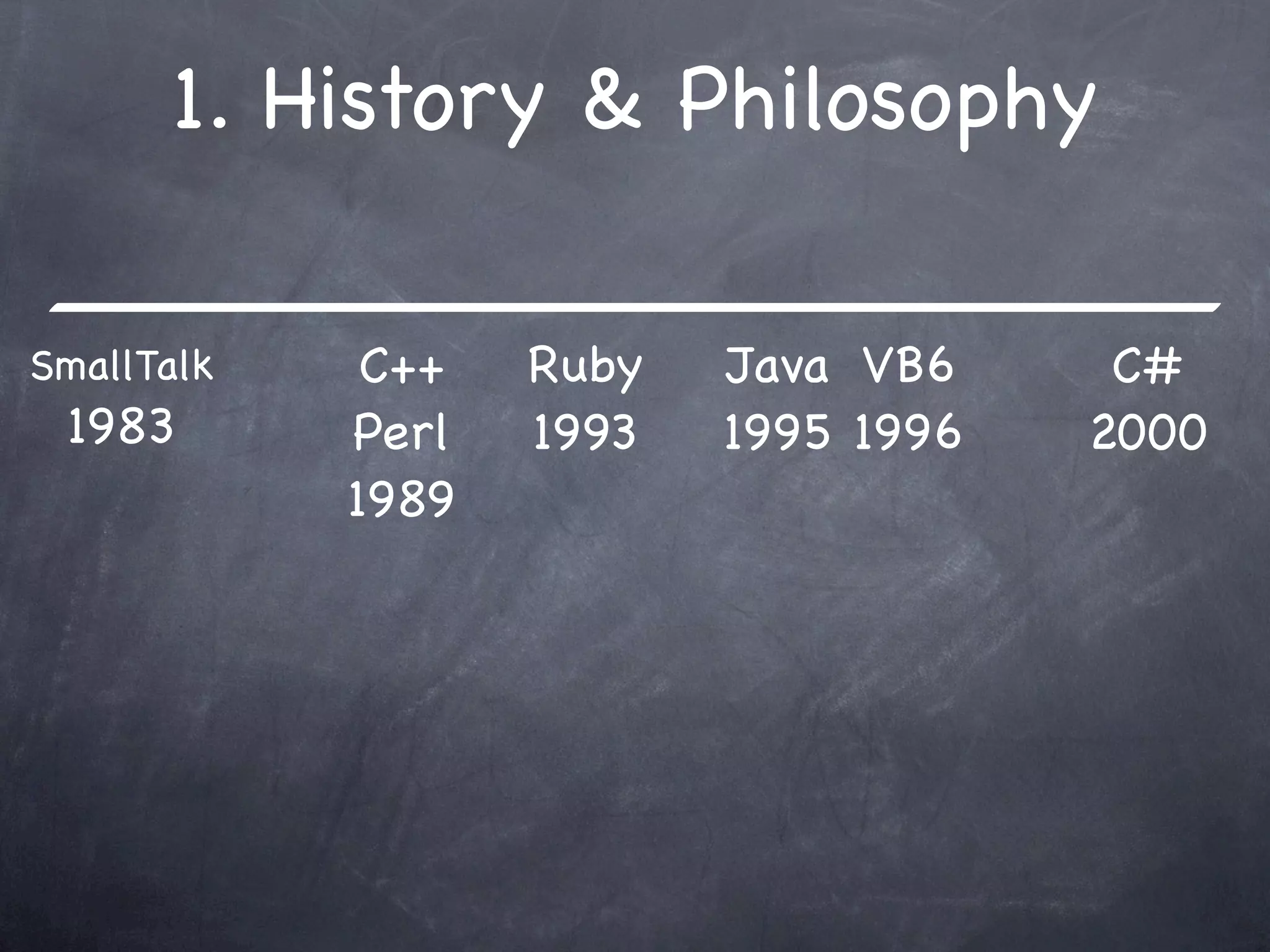 1. History & Philosophy

SmallTalk
1983

C++
Perl
1989

Ruby
1993

Java
1995

VB6
1996

C#
2000